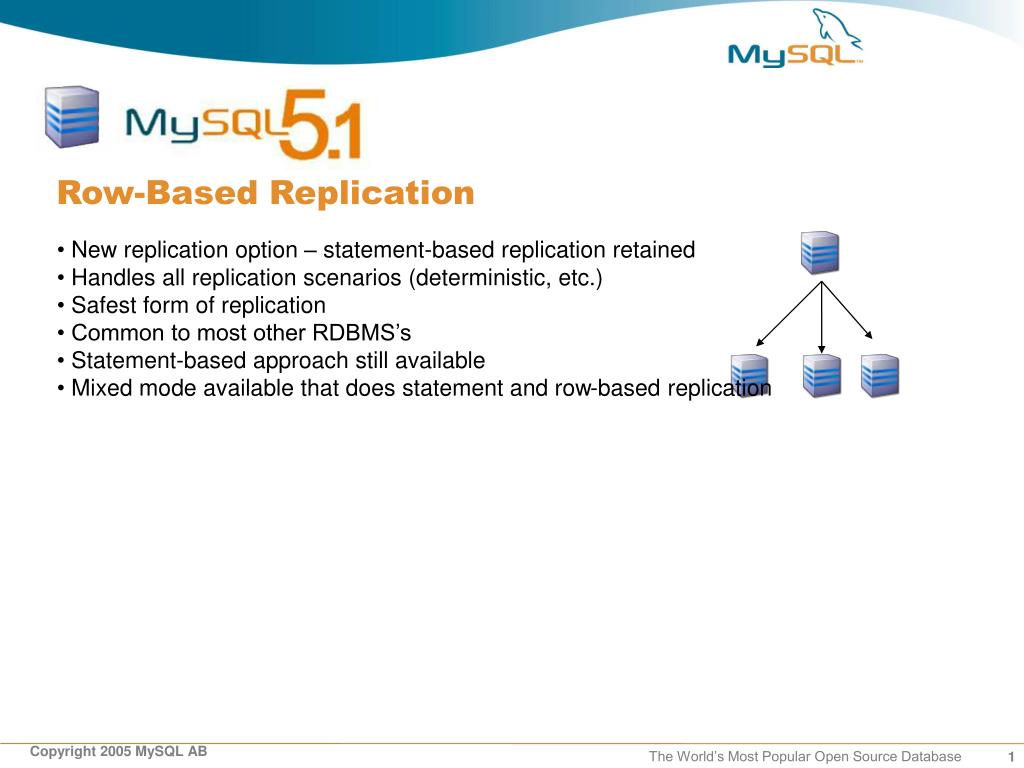 MySQL™

MySQL 5.1

Row-Based Replication

• New replication option – statement-based replication retained
• Handles all replication scenarios (deterministic, etc.)
• Safest form of replication
• Common to most other RDBMS's
• Statement-based approach still available
• Mixed mode available that does statement and row-based replication

Copyright 2005 MySQL AB

The World's Most Popular Open Source Database

1